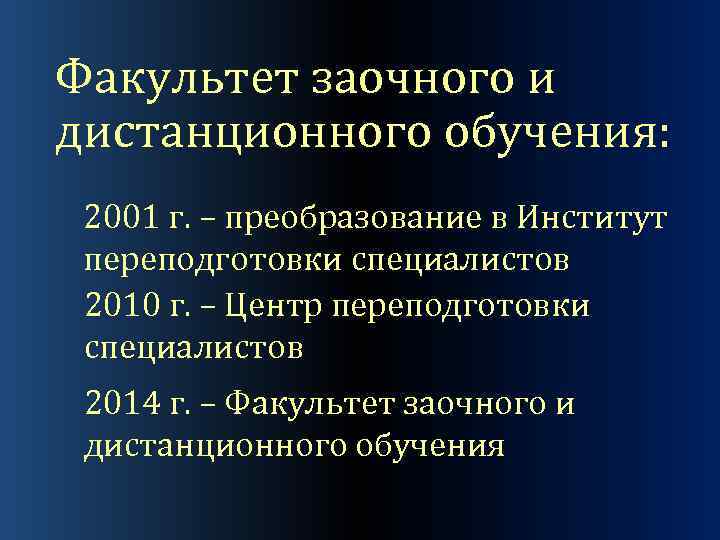 Факультет заочного и дистанционного обучения:

2001 г. – преобразование в Институт переподготовки специалистов

2010 г. – Центр переподготовки специалистов

2014 г. – Факультет заочного и дистанционного обучения